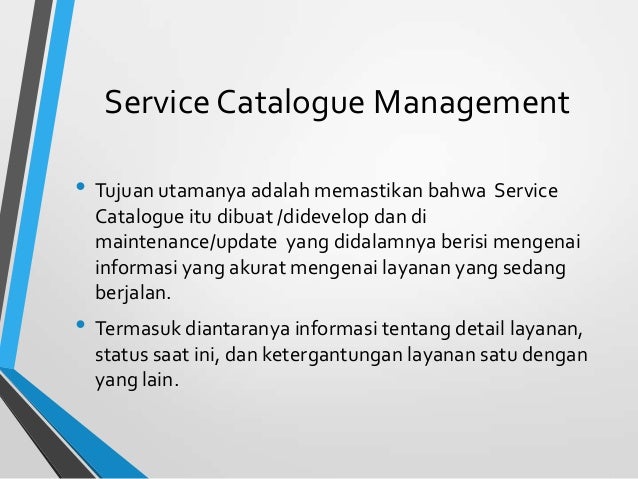 Service Catalogue Management

• Tujuan utamanya adalah memastikan bahwa Service Catalogue itu dibuat /didevelop dan di maintenance/update yang didalamnya berisi mengenai informasi yang akurat mengenai layanan yang sedang berjalan.

• Termasuk diantaranya informasi tentang detail layanan, status saat ini, dan ketergantungan layanan satu dengan yang lain.